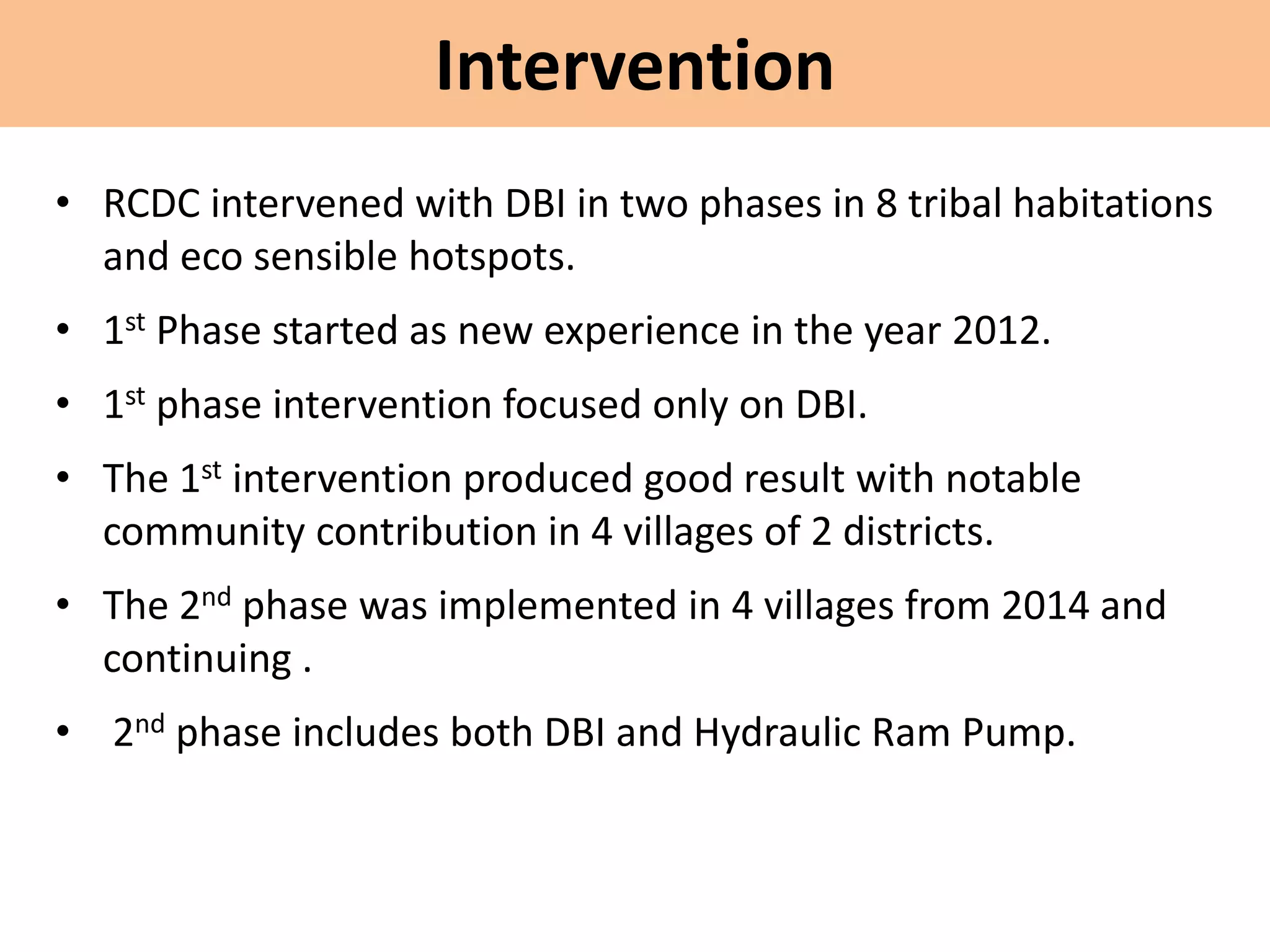 Intervention

• RCDC intervened with DBI in two phases in 8 tribal habitations and eco sensible hotspots.

• 1st Phase started as new experience in the year 2012.

• 1st phase intervention focused only on DBI.

• The 1st intervention produced good result with notable community contribution in 4 villages of 2 districts.

• The 2nd phase was implemented in 4 villages from 2014 and continuing .

• 2nd phase includes both DBI and Hydraulic Ram Pump.